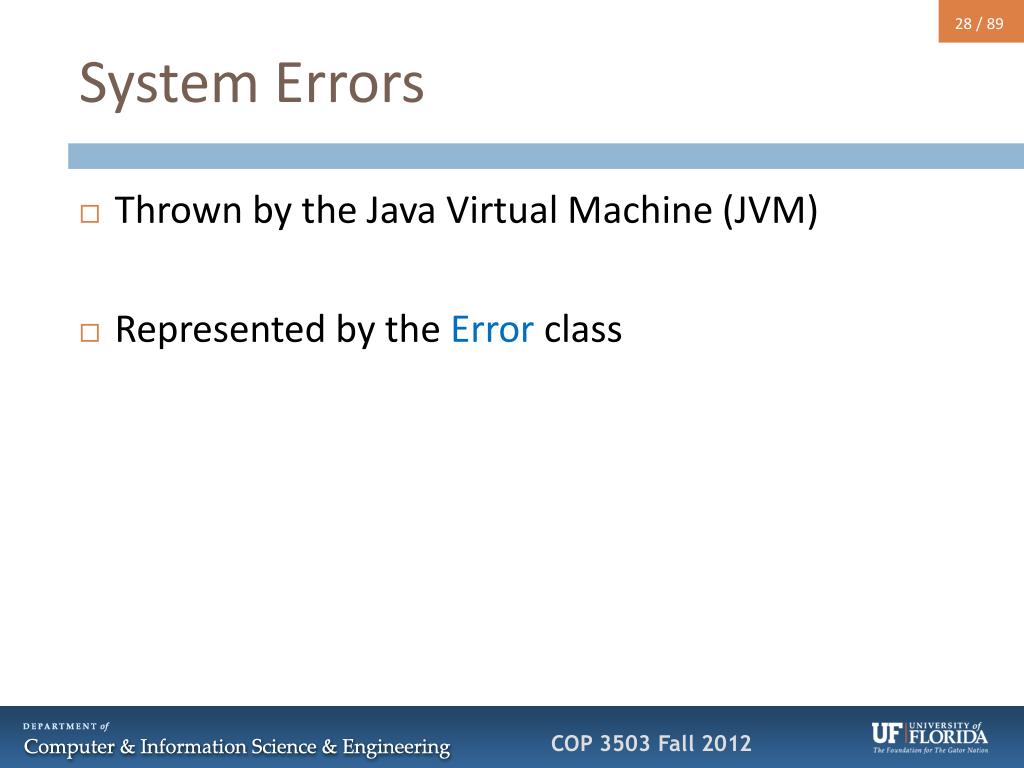 28 / 89

System Errors

□ Thrown by the Java Virtual Machine (JVM)

□ Represented by the Error class

DEPARTMENT of
Computer & Information Science & Engineering

COP 3503 Fall 2012

UF UNIVERSITY of FLORIDA
The Foundation for The Gator Nation